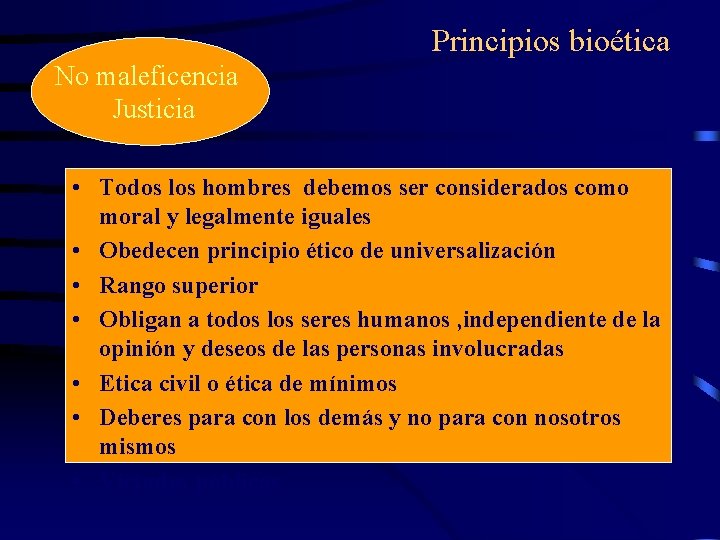 Principios bioética

No maleficencia
Justicia

• Todos los hombres debemos ser considerados como moral y legalmente iguales
• Obedecen principio ético de universalización
• Rango superior
• Obligan a todos los seres humanos ,independiente de la opinión y deseos de las personas involucradas
• Etica civil o ética de mínimos
• Deberes para con los demás y no para con nosotros mismos